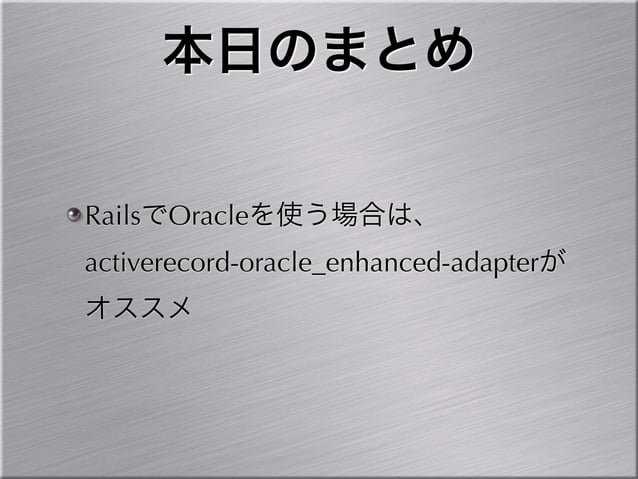 本日のまとめ

RailsでOracleを使う場合は、activerecord-oracle_enhanced-adapterがオススメ